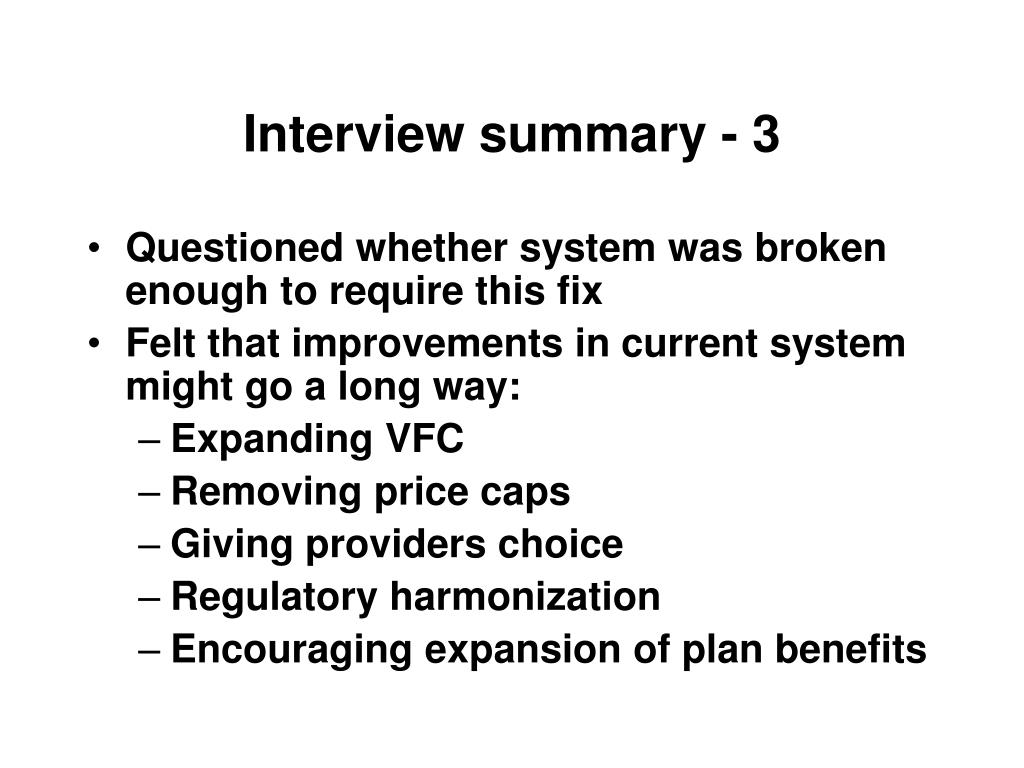 Interview summary - 3

• Questioned whether system was broken enough to require this fix
• Felt that improvements in current system might go a long way:
– Expanding VFC
– Removing price caps
– Giving providers choice
– Regulatory harmonization
– Encouraging expansion of plan benefits